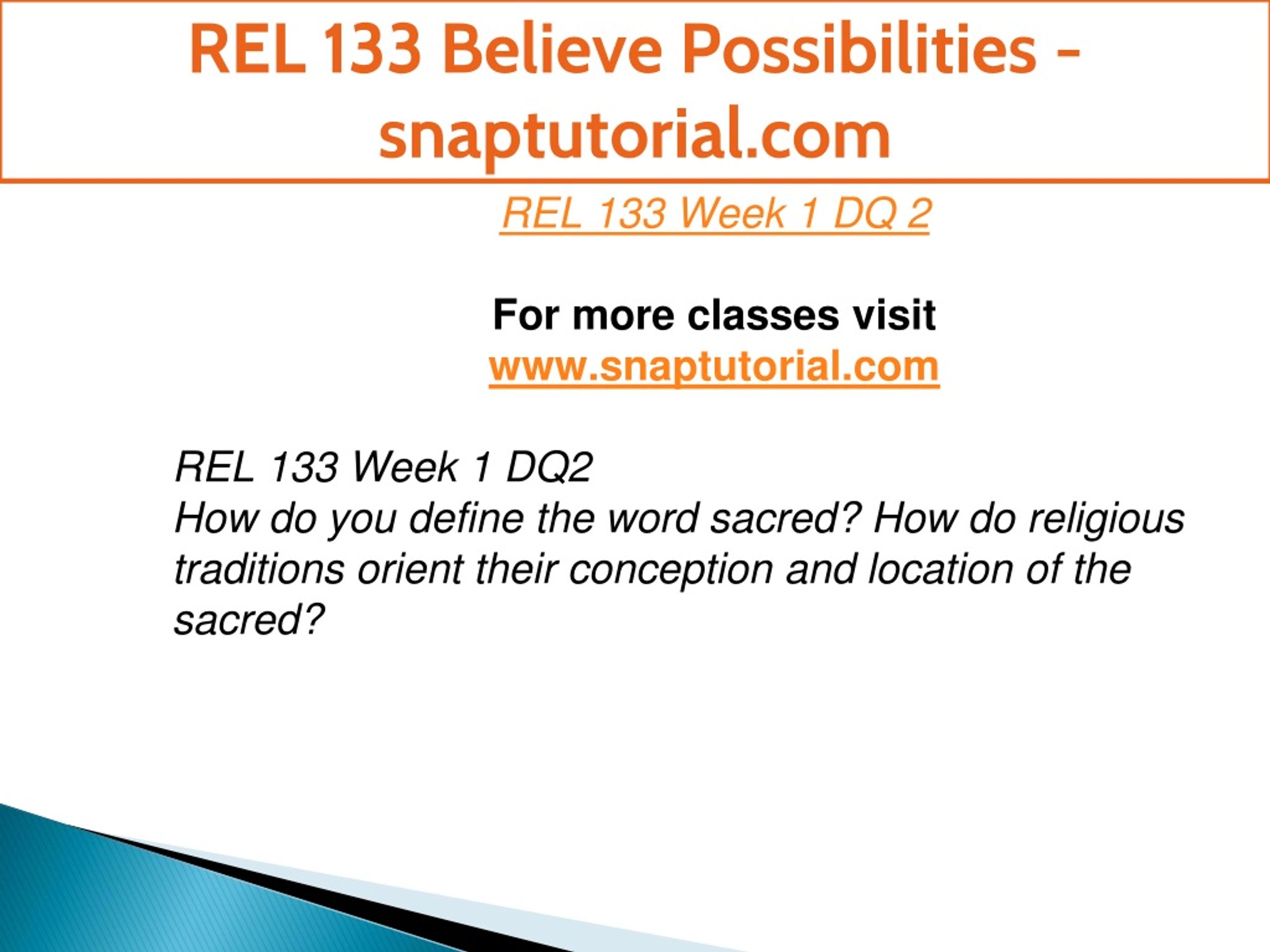 REL 133 Believe Possibilities - snaptutorial.com

REL 133 Week 1 DQ 2

For more classes visit
www.snaptutorial.com

REL 133 Week 1 DQ2
How do you define the word sacred? How do religious traditions orient their conception and location of the sacred?